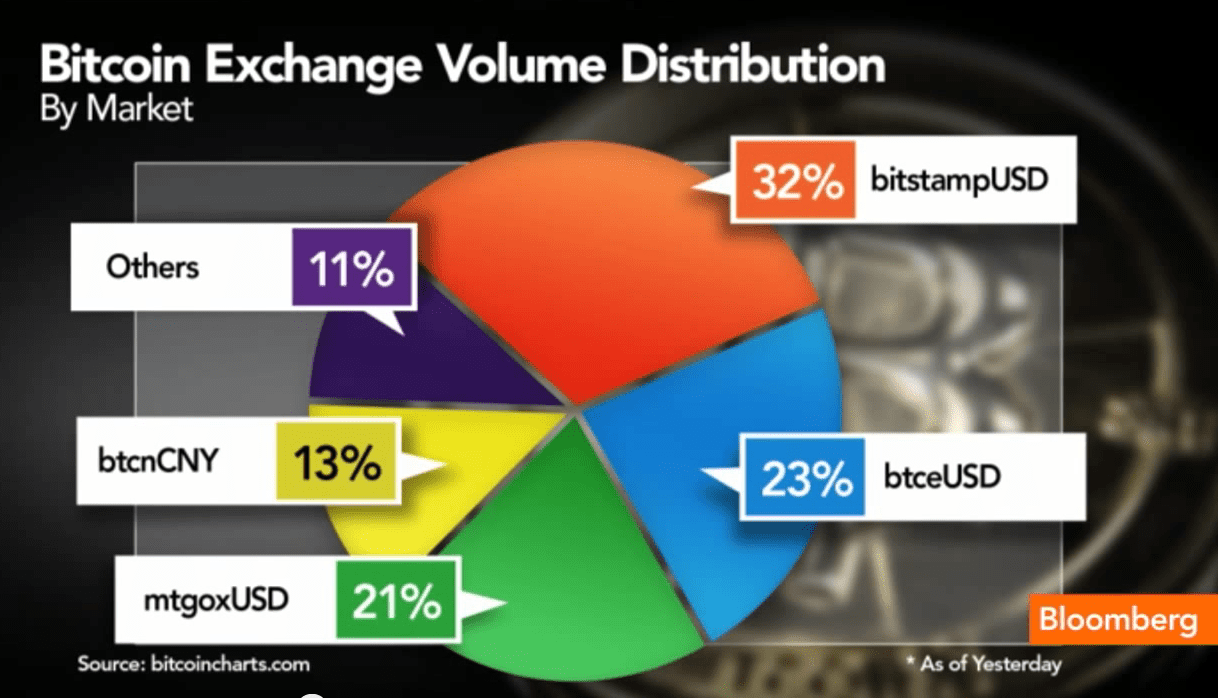 Bitcoin Exchange Volume Distribution
By Market

32% bitstampUSD

Others 11%

btcnCNY 13%

23% btceUSD

mtgoxUSD 21%

Bloomberg

Source: bitcoincharts.com

* As of Yesterday